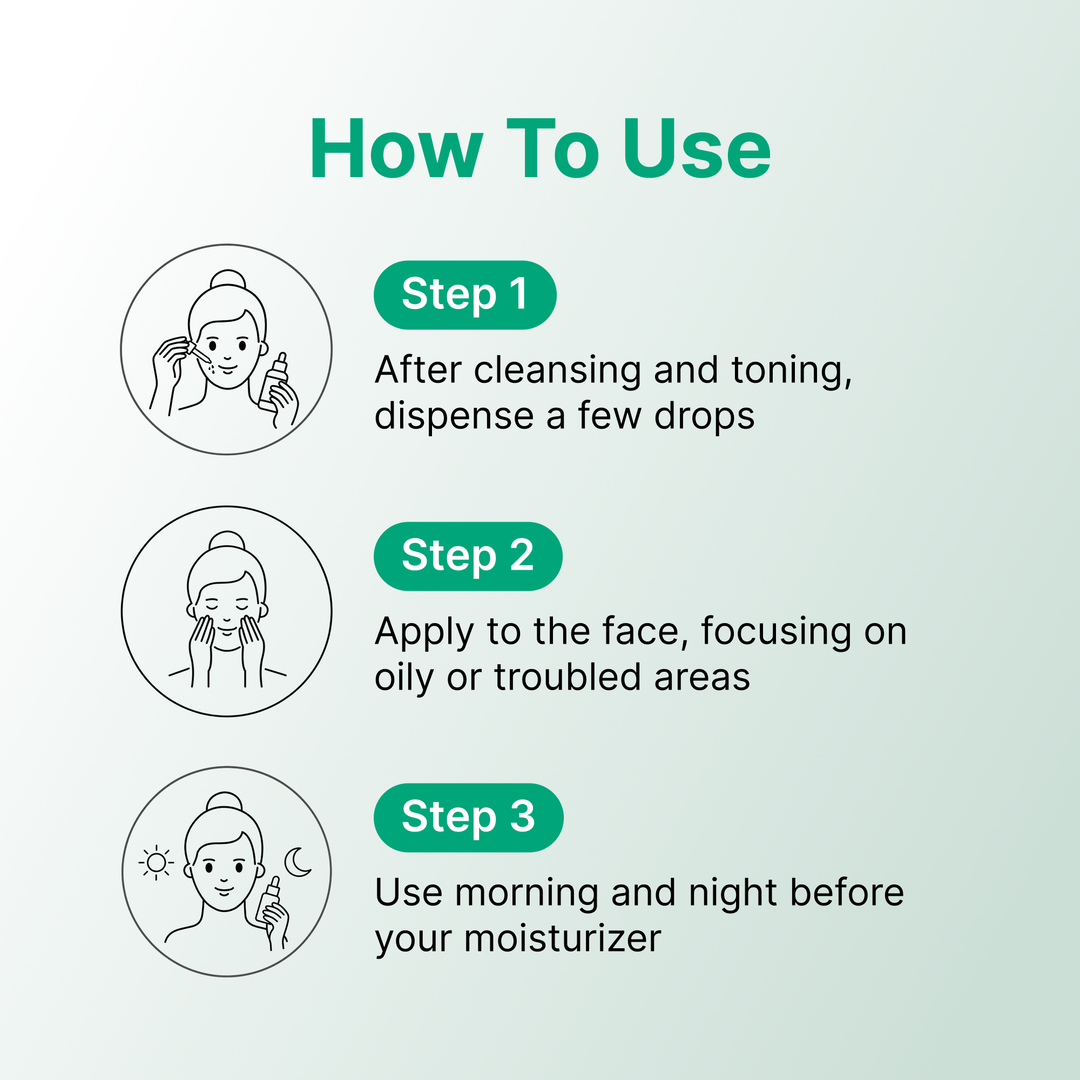 How To Use

Step 1

After cleansing and toning, dispense a few drops

Step 2

Apply to the face, focusing on oily or troubled areas

Step 3

Use morning and night before your moisturizer